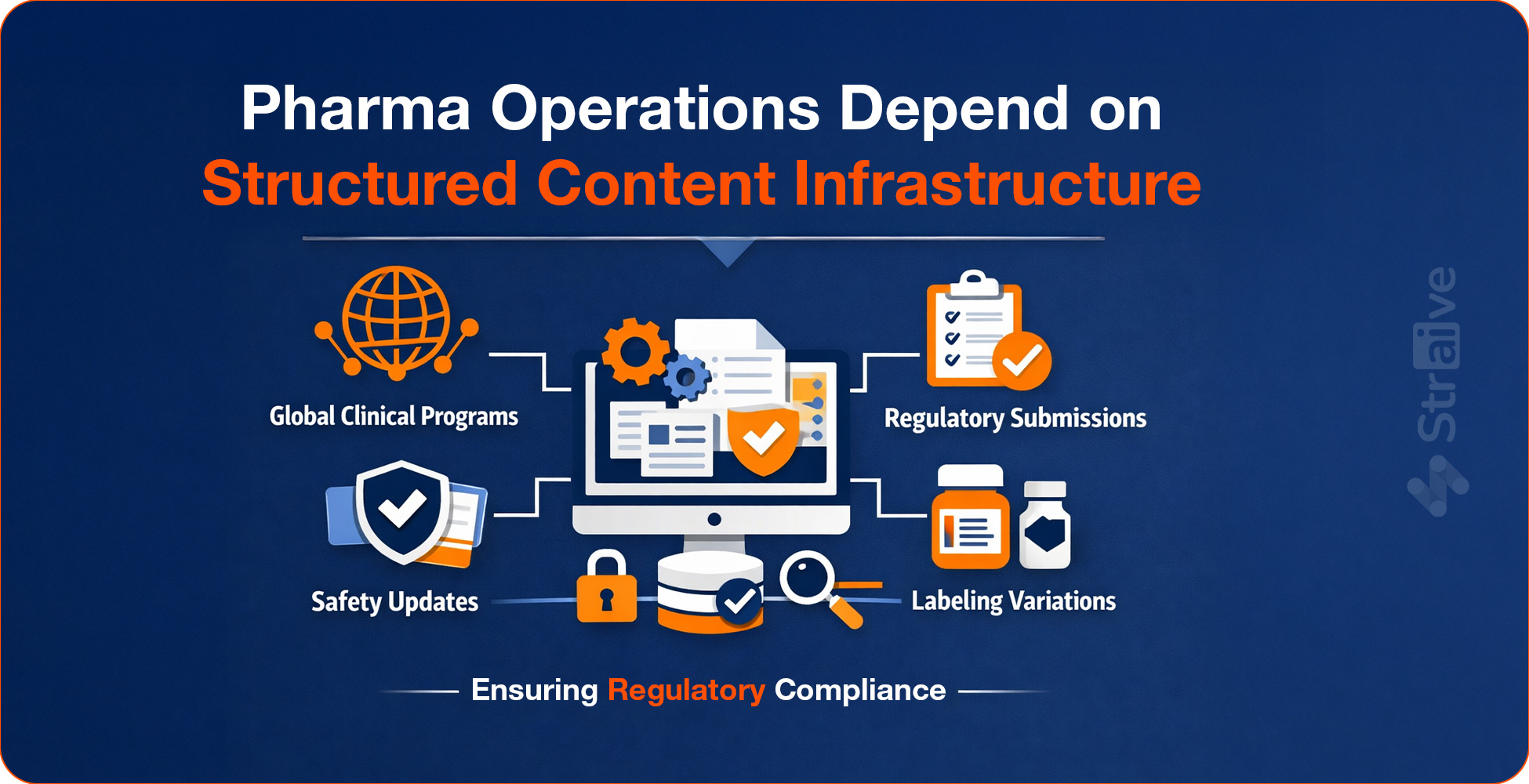 Pharma Operations Depend on
Structured Content Infrastructure

Global Clinical Programs

Regulatory Submissions

Safety Updates

Labeling Variations

Ensuring Regulatory Compliance

Straive